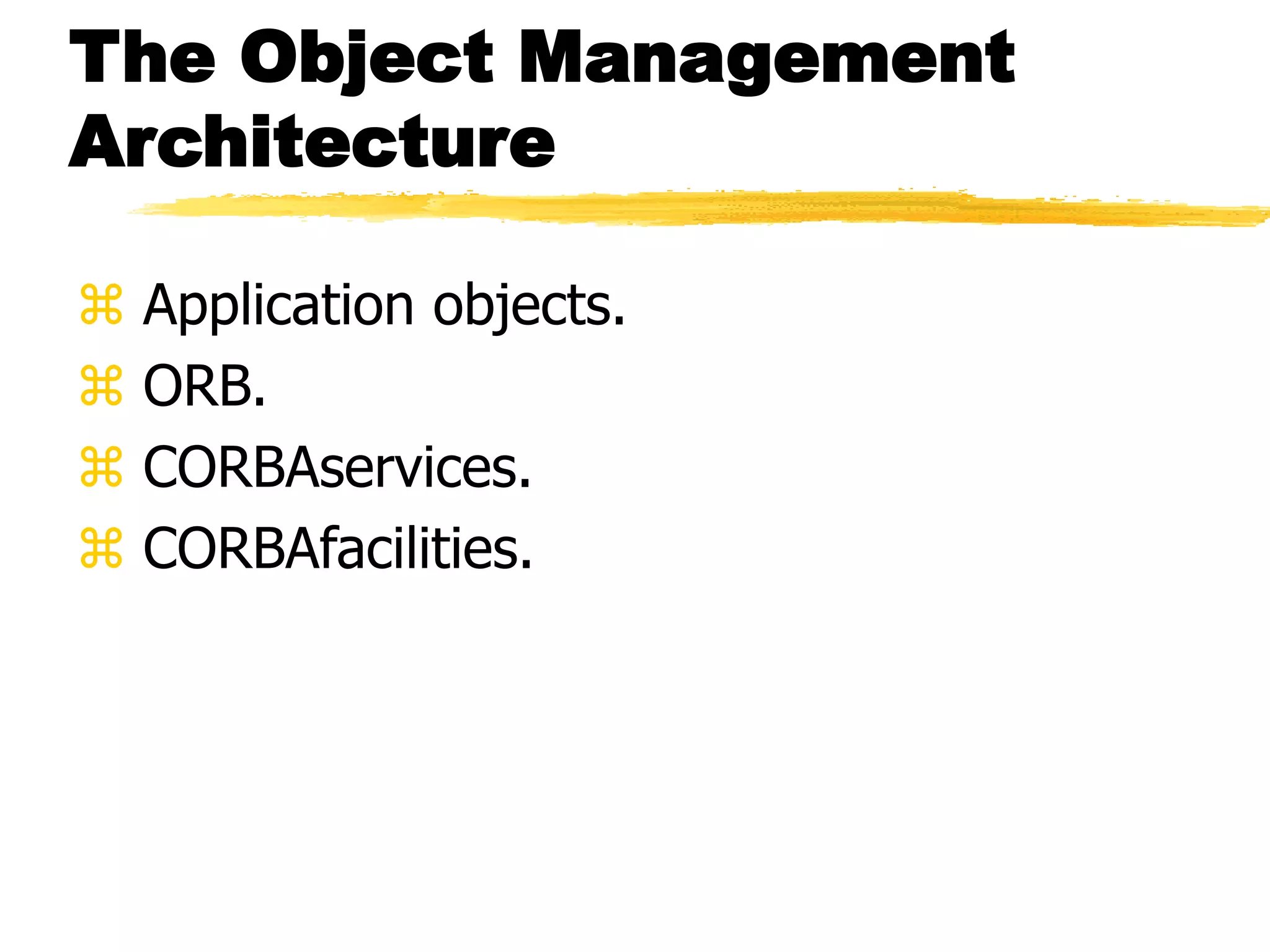 The Object Management Architecture

⌘ Application objects.
⌘ ORB.
⌘ CORBAservices.
⌘ CORBAfacilities.